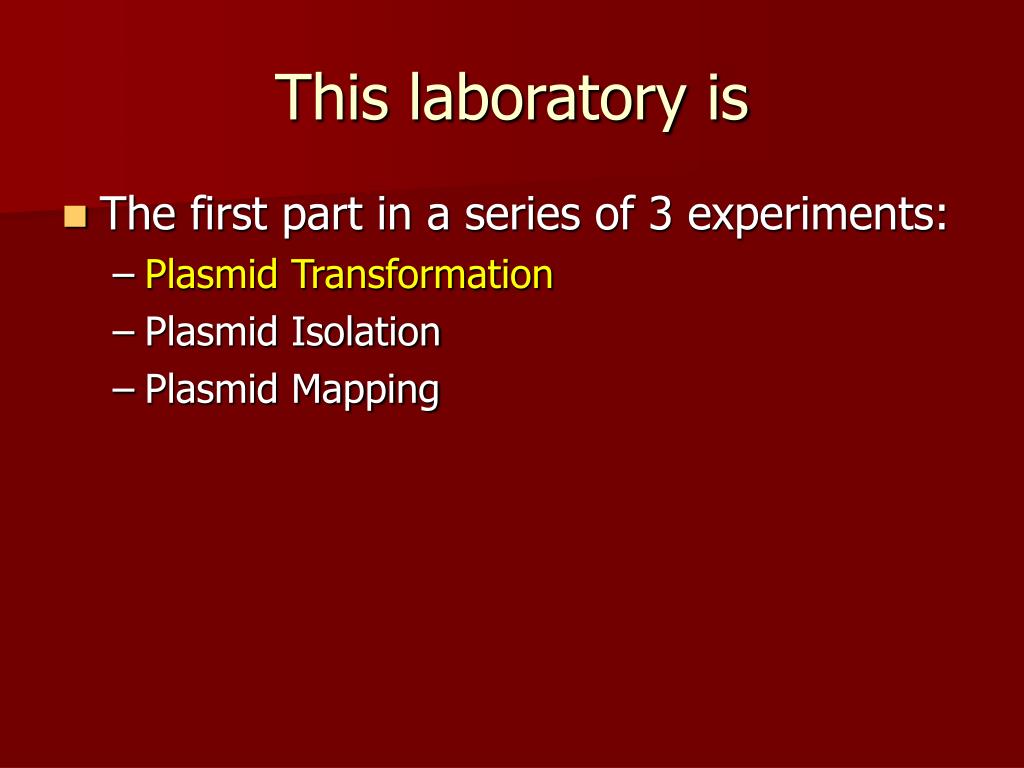 This laboratory is

The first part in a series of 3 experiments:
– Plasmid Transformation
– Plasmid Isolation
– Plasmid Mapping